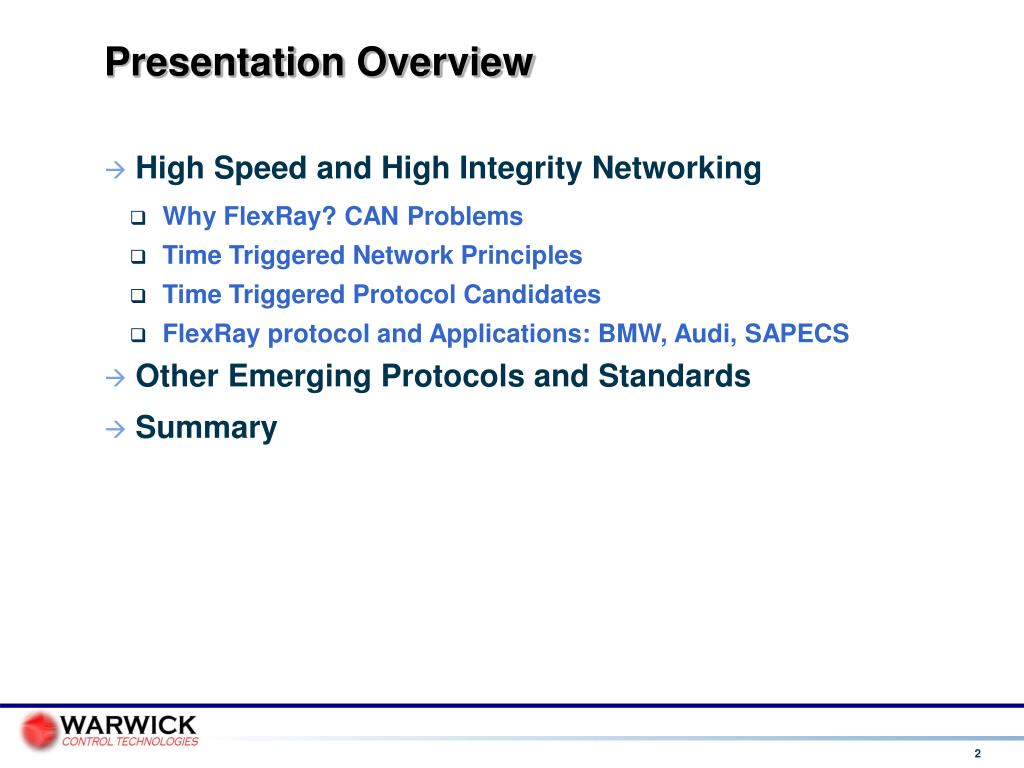 Presentation Overview

→ High Speed and High Integrity Networking

❑ Why FlexRay? CAN Problems

❑ Time Triggered Network Principles

❑ Time Triggered Protocol Candidates

❑ FlexRay protocol and Applications: BMW, Audi, SAPECS

→ Other Emerging Protocols and Standards

→ Summary

WARWICK
CONTROL TECHNOLOGIES

2